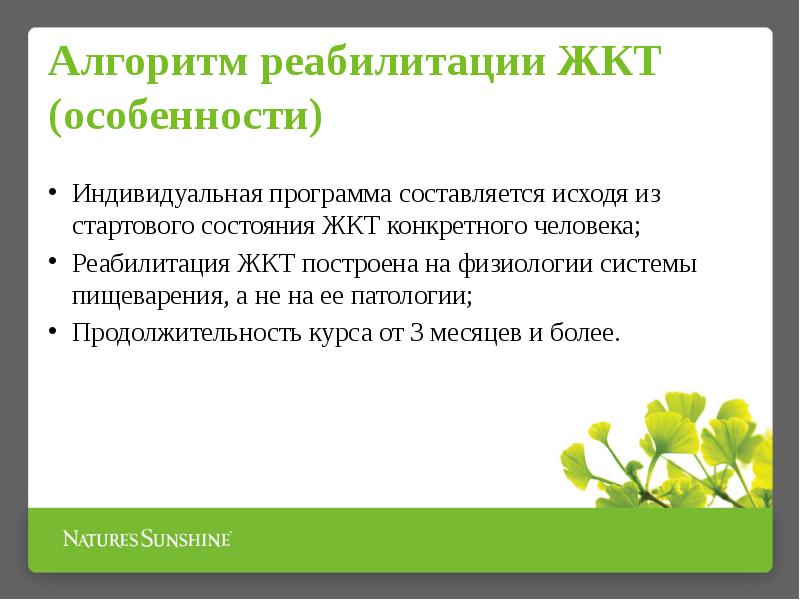 Алгоритм реабилитации ЖКТ (особенности)

• Индивидуальная программа составляется исходя из стартового состояния ЖКТ конкретного человека;

• Реабилитация ЖКТ построена на физиологии системы пищеварения, а не на ее патологии;

• Продолжительность курса от 3 месяцев и более.

NATURE'S SUNSHINE